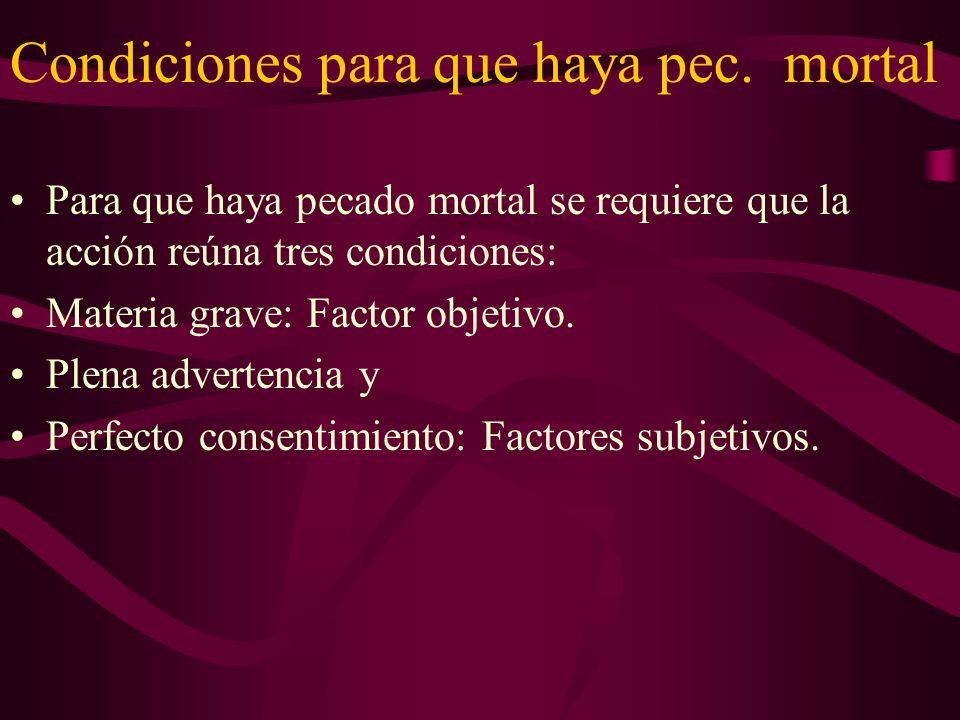 Condiciones para que haya pec. mortal

• Para que haya pecado mortal se requiere que la acción reúna tres condiciones:
• Materia grave: Factor objetivo.
• Plena advertencia y
• Perfecto consentimiento: Factores subjetivos.